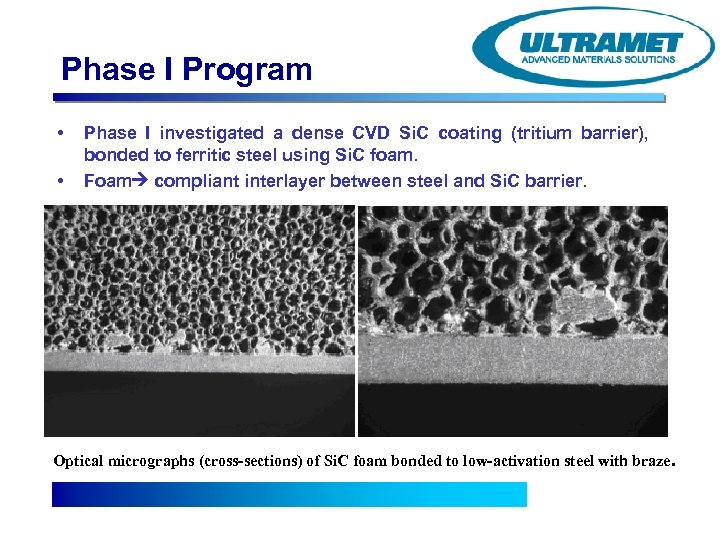 ULTRAMET
ADVANCED MATERIALS SOLUTIONS

Phase I Program

• Phase I investigated a dense CVD SiC coating (tritium barrier), bonded to ferritic steel using SiC foam.
• Foam→ compliant interlayer between steel and SiC barrier.

Optical micrographs (cross-sections) of SiC foam bonded to low-activation steel with braze.